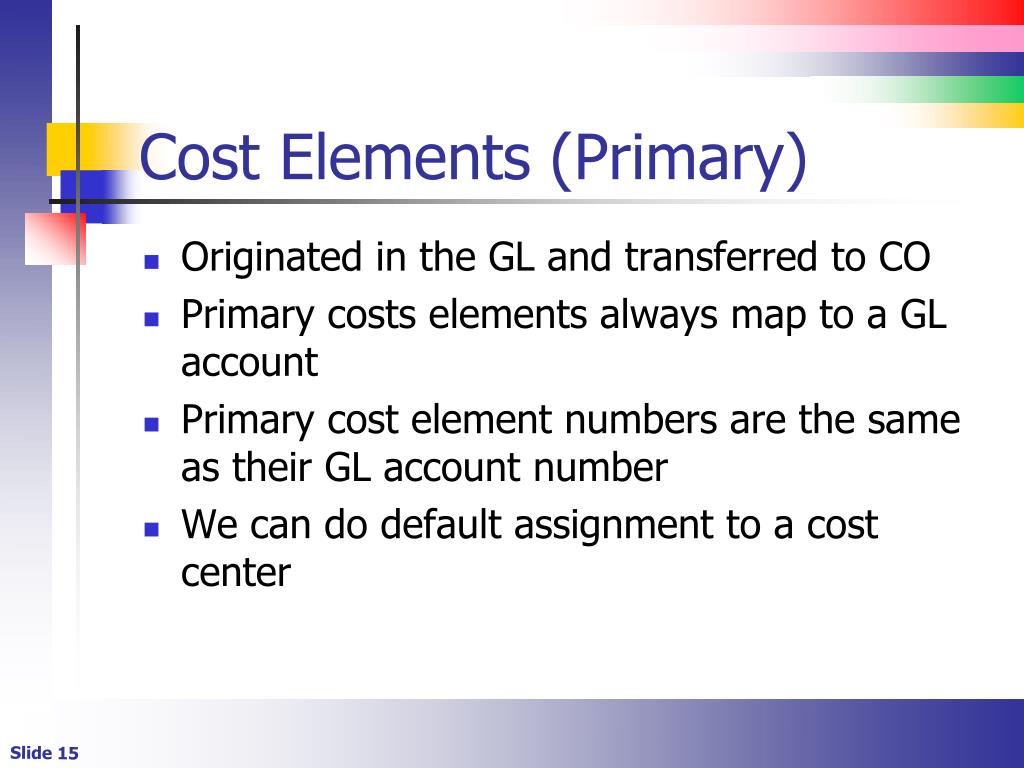 Cost Elements (Primary)

- Originated in the GL and transferred to CO
- Primary costs elements always map to a GL account
- Primary cost element numbers are the same as their GL account number
- We can do default assignment to a cost center

Slide 15